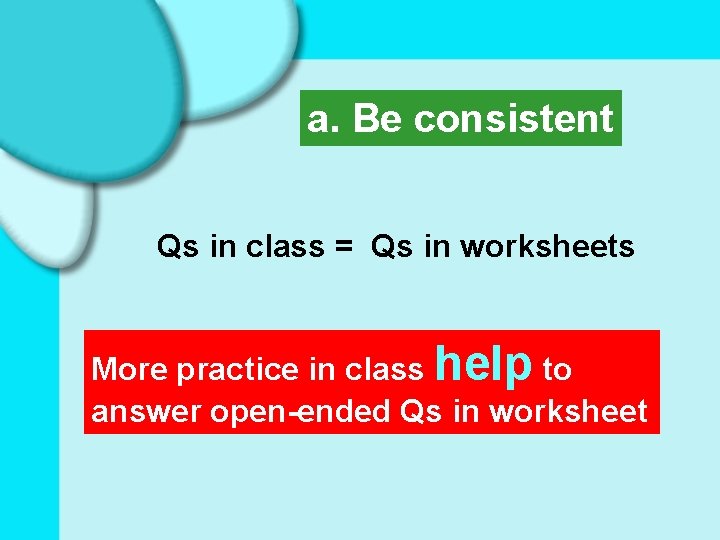 a. Be consistent

Qs in class = Qs in worksheets

More practice in class help to answer open-ended Qs in worksheet